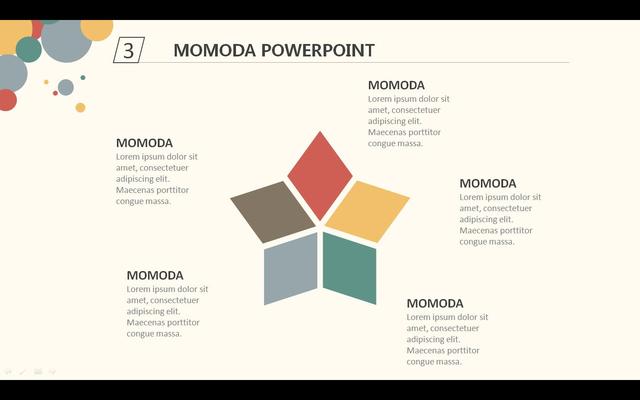 3

MOMODA POWERPOINT

MOMODA
Lorem ipsum dolor sit amet, consectetuer adipiscing elit. Maecenas porttitor congue massa.

MOMODA
Lorem ipsum dolor sit amet, consectetuer adipiscing elit. Maecenas porttitor congue massa.

MOMODA
Lorem ipsum dolor sit amet, consectetuer adipiscing elit. Maecenas porttitor congue massa.

MOMODA
Lorem ipsum dolor sit amet, consectetuer adipiscing elit. Maecenas porttitor congue massa.

MOMODA
Lorem ipsum dolor sit amet, consectetuer adipiscing elit. Maecenas porttitor congue massa.